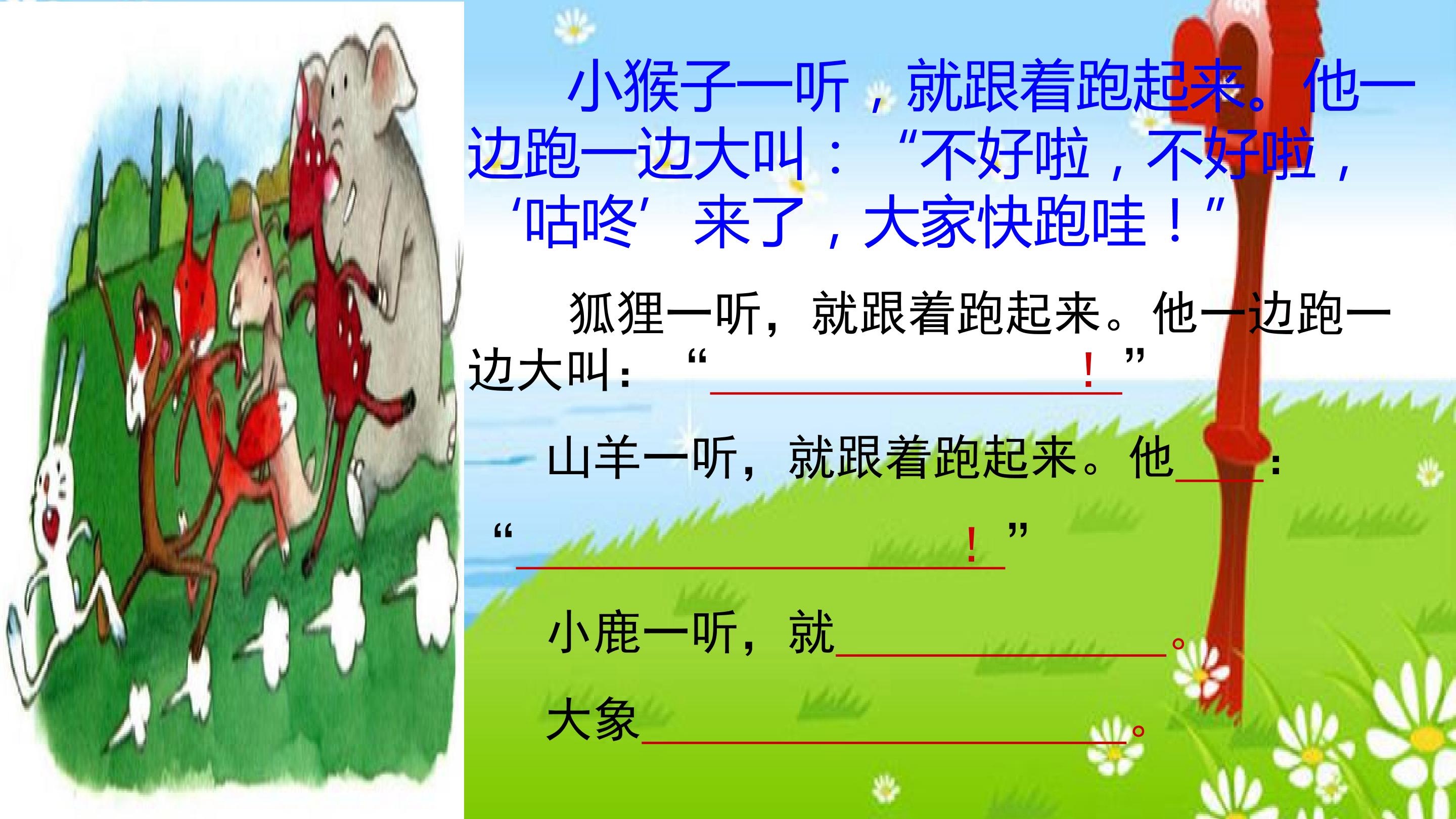 小猴子一听，就跟着跑起来。他一边跑一边大叫：“不好啦，不好啦，‘咕咚’来了，大家快跑哇！”

狐狸一听，就跟着跑起来。他一边跑一边大叫：“____！”

山羊一听，就跟着跑起来。他____：“____！”

小鹿一听，就____。

大象____。